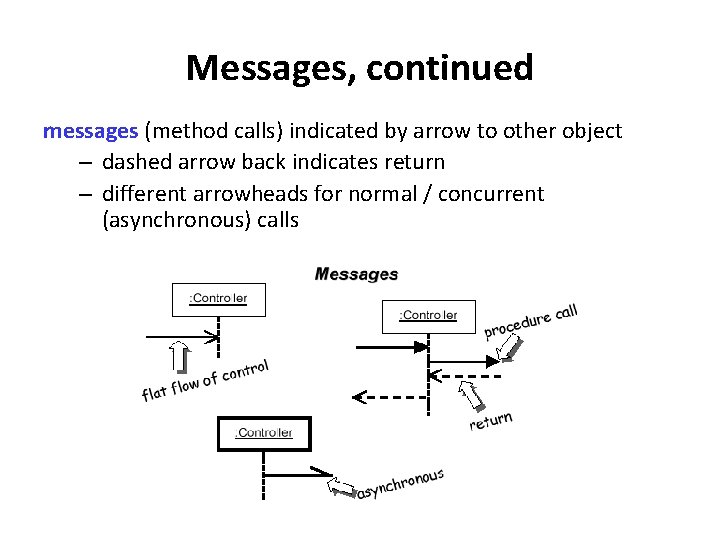 Messages, continued

messages (method calls) indicated by arrow to other object

– dashed arrow back indicates return

– different arrowheads for normal / concurrent (asynchronous) calls

Messages

:Controller

flat flow of control

:Controller

procedure call

return

:Controller

asynchronous